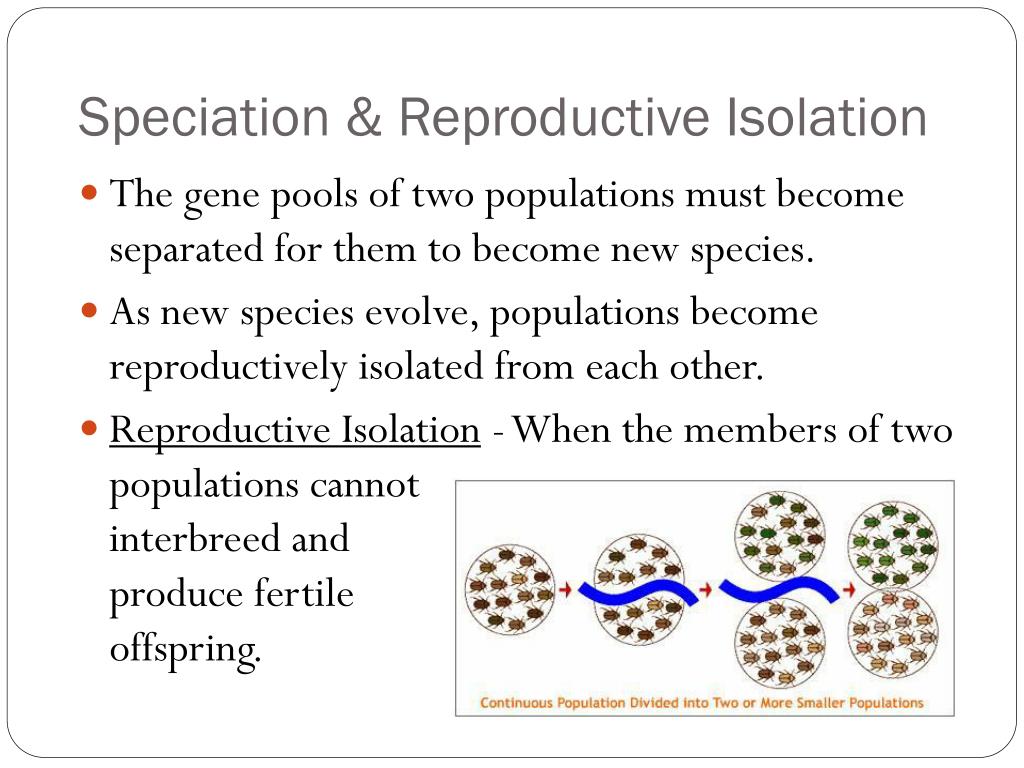 Speciation & Reproductive Isolation

The gene pools of two populations must become separated for them to become new species.

As new species evolve, populations become reproductively isolated from each other.

Reproductive Isolation - When the members of two populations cannot interbreed and produce fertile offspring.

Continuous Population Divided into Two or More Smaller Populations